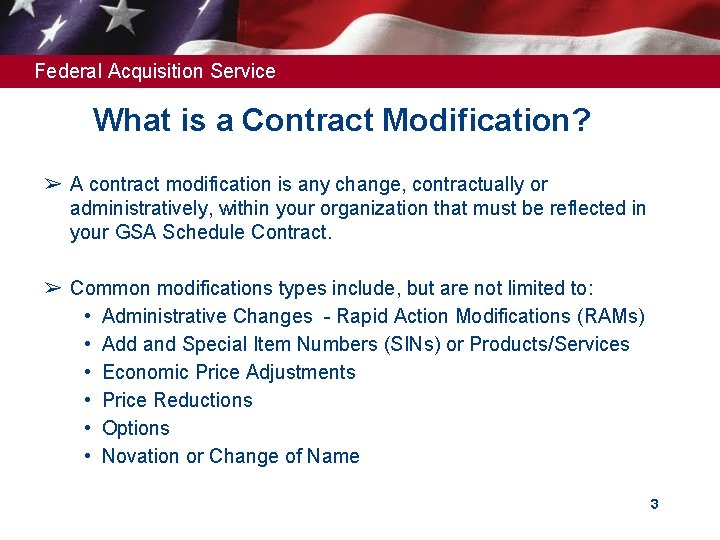 Federal Acquisition Service

What is a Contract Modification?

➢ A contract modification is any change, contractually or administratively, within your organization that must be reflected in your GSA Schedule Contract.

➢ Common modifications types include, but are not limited to:
• Administrative Changes - Rapid Action Modifications (RAMs)
• Add and Special Item Numbers (SINs) or Products/Services
• Economic Price Adjustments
• Price Reductions
• Options
• Novation or Change of Name

3